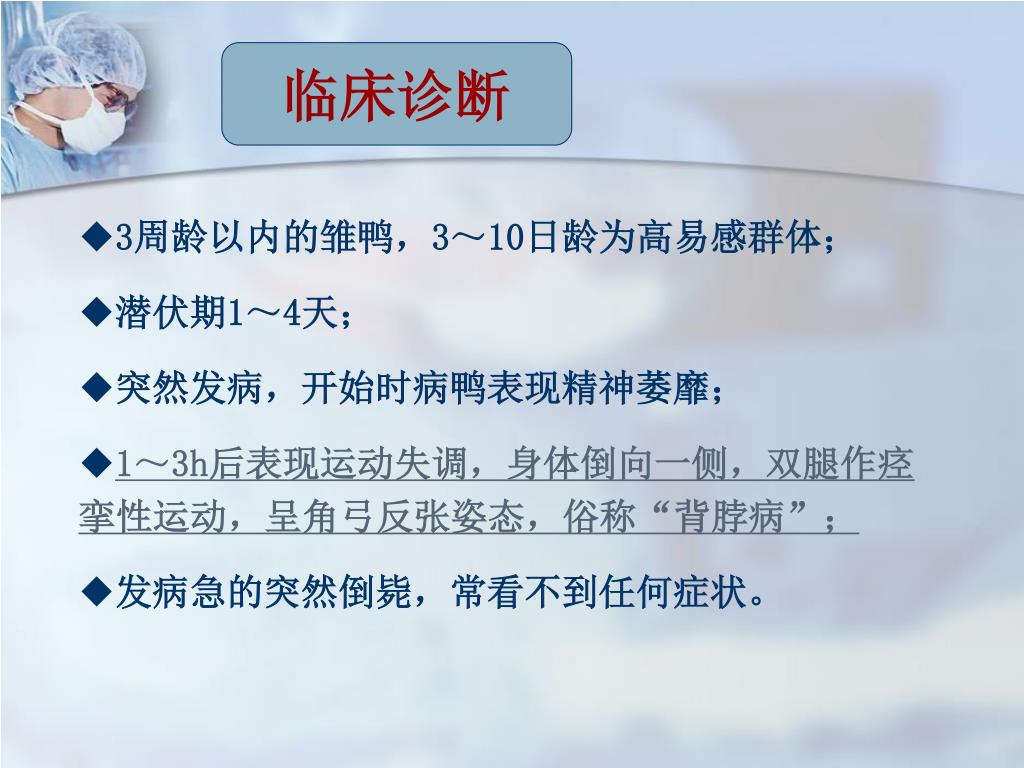 临床诊断

◆3周龄以内的雏鸭，3～10日龄为高易感群体；

◆潜伏期1～4天；

◆突然发病，开始时病鸭表现精神萎靡；

◆1～3h后表现运动失调，身体倒向一侧，双腿作痉挛性运动，呈角弓反张姿态，俗称“背脖病”；

◆发病急的突然倒毙，常看不到任何症状。